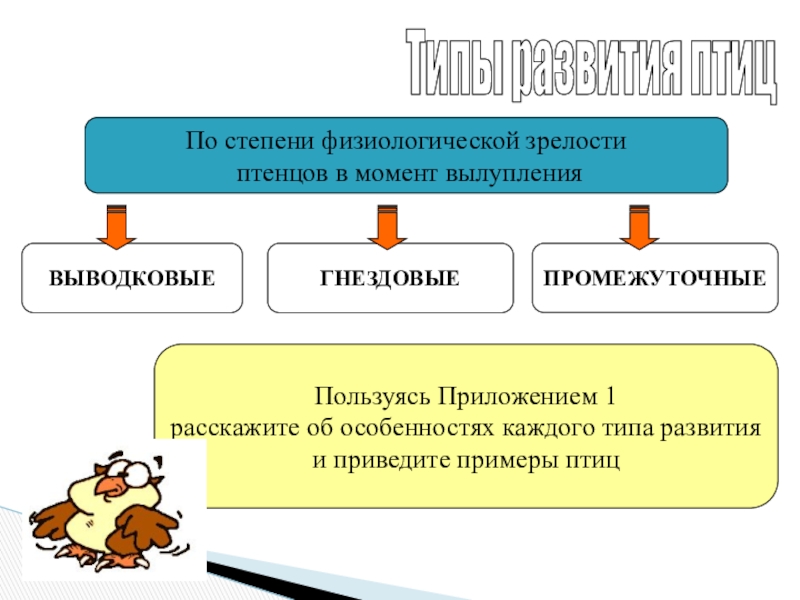 Типы развития птиц

По степени физиологической зрелости птенцов в момент вылупления

ВЫВОДКОВЫЕ

ГНЕЗДОВЫЕ

ПРОМЕЖУТОЧНЫЕ

Пользуясь Приложением 1
расскажите об особенностях каждого типа развития
и приведите примеры птиц